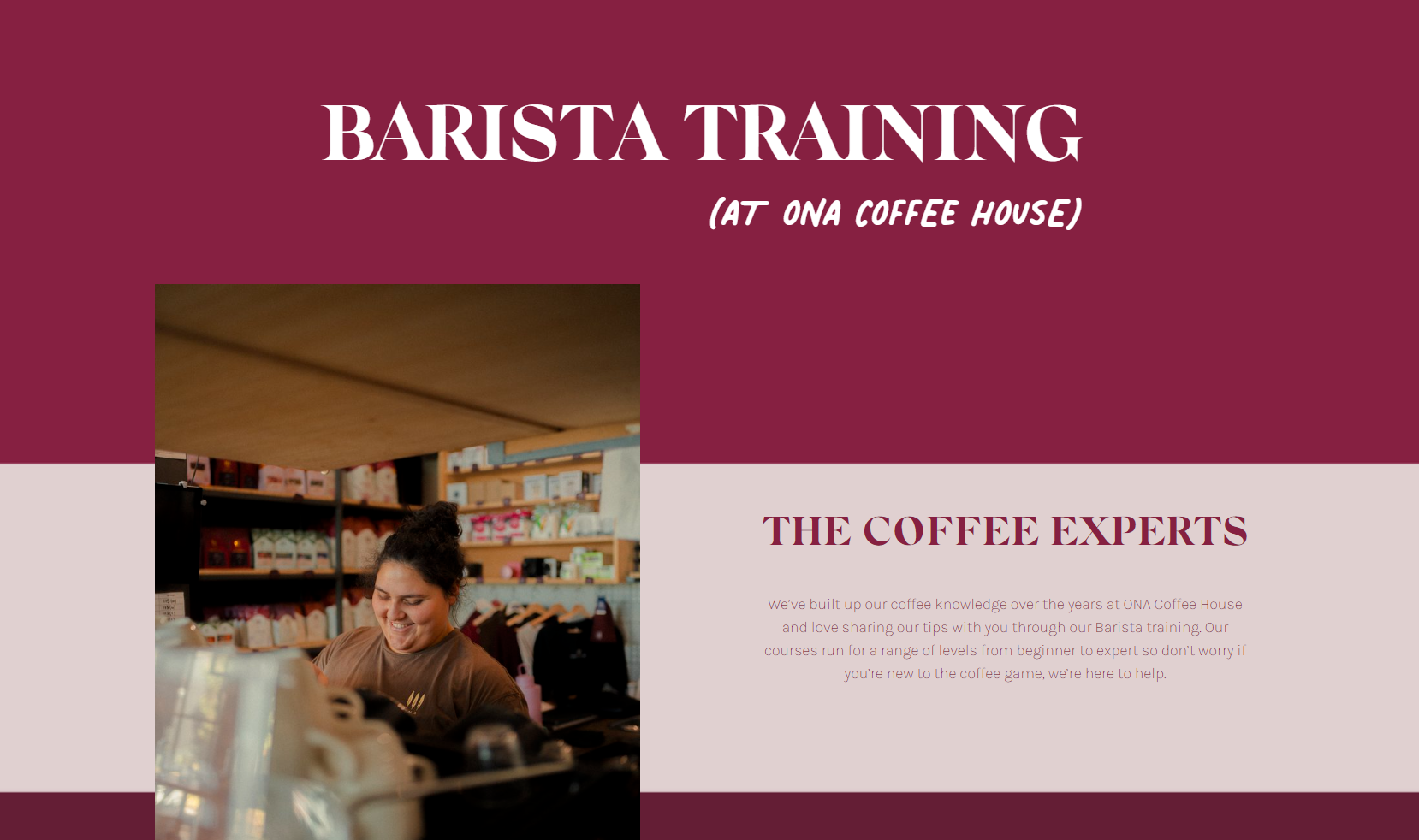 BARISTA TRAINING

(AT ONA COFFEE HOUSE)

THE COFFEE EXPERTS

We've built up our coffee knowledge over the years at ONA Coffee House and love sharing our tips with you through our Barista training. Our courses run for a range of levels from beginner to expert so don't worry if you're new to the coffee game, we're here to help.